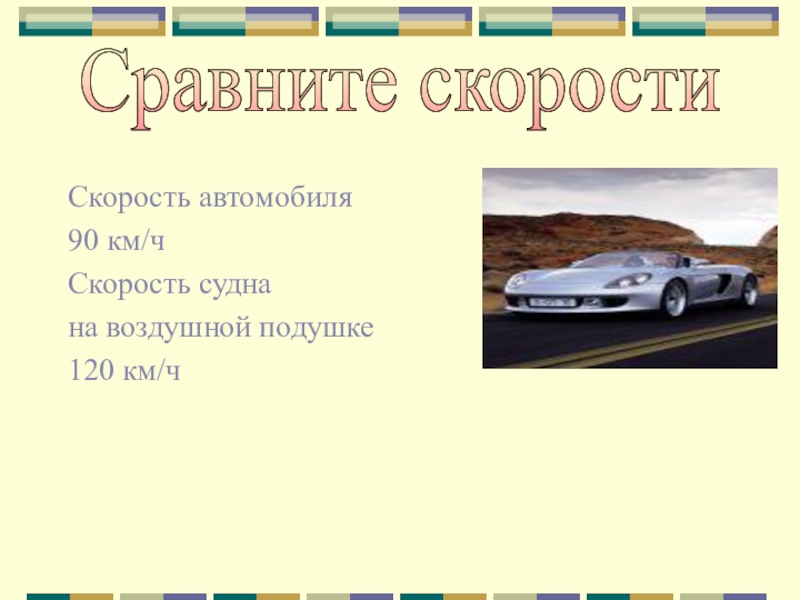 Сравните скорости

Скорость автомобиля
90 км/ч
Скорость судна
на воздушной подушке
120 км/ч